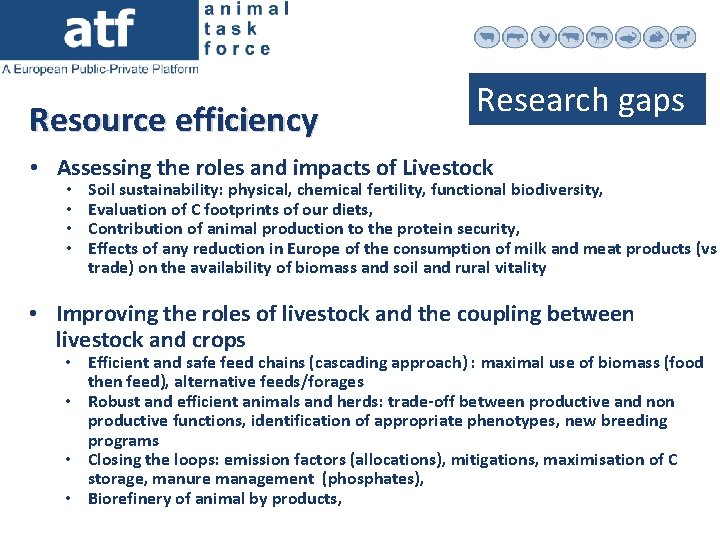 atf
animal
task
force
A European Public-Private Platform

Research gaps

Resource efficiency

• Assessing the roles and impacts of Livestock
  • Soil sustainability: physical, chemical fertility, functional biodiversity,
  • Evaluation of C footprints of our diets,
  • Contribution of animal production to the protein security,
  • Effects of any reduction in Europe of the consumption of milk and meat products (vs trade) on the availability of biomass and soil and rural vitality

• Improving the roles of livestock and the coupling between livestock and crops
  • Efficient and safe feed chains (cascading approach) : maximal use of biomass (food then feed), alternative feeds/forages
  • Robust and efficient animals and herds: trade-off between productive and non productive functions, identification of appropriate phenotypes, new breeding programs
  • Closing the loops: emission factors (allocations), mitigations, maximisation of C storage, manure management (phosphates),
  • Biorefinery of animal by products,